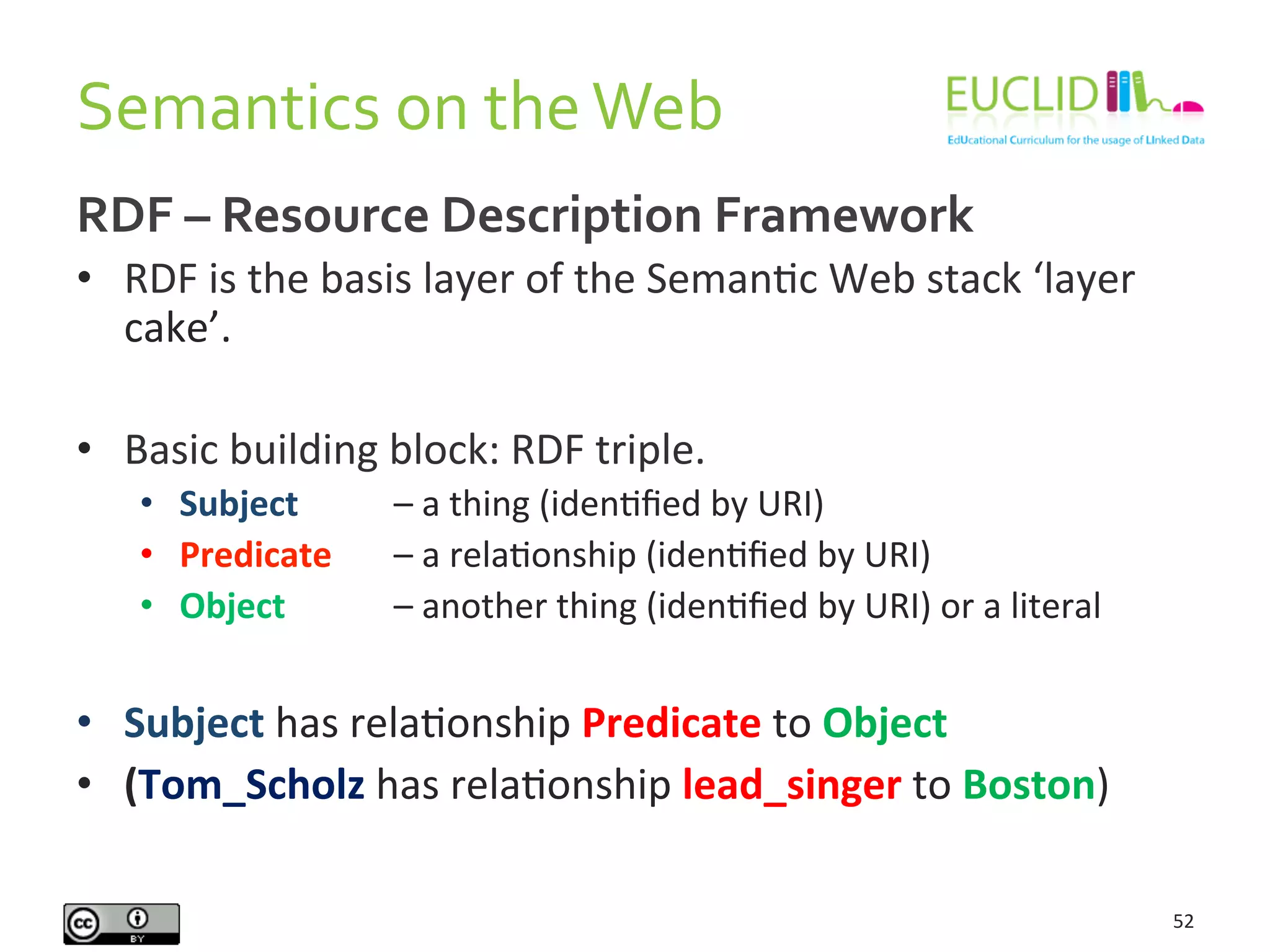 Semantics on the Web

EUCLID
EdUcational Curriculum for the usage of LInked Data

RDF – Resource Description Framework

• RDF is the basis layer of the Semantic Web stack ‘layer cake’.

• Basic building block: RDF triple.
  • Subject – a thing (identified by URI)
  • Predicate – a relationship (identified by URI)
  • Object – another thing (identified by URI) or a literal

• Subject has relationship Predicate to Object
• (Tom_Scholz has relationship lead_singer to Boston)

cc BY

52